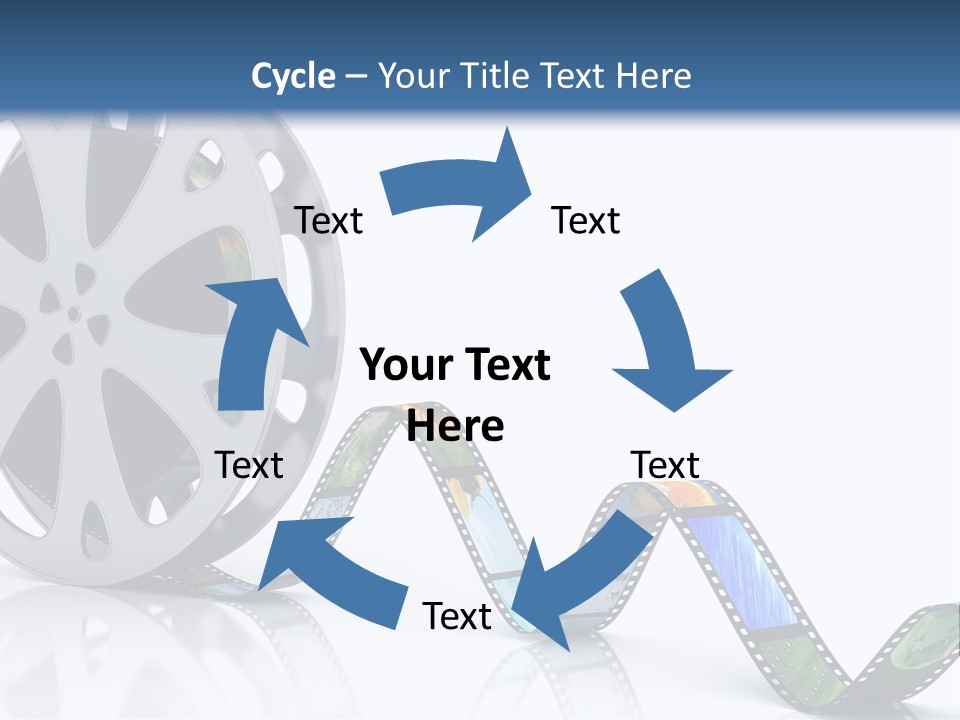 Cycle – Your Title Text Here

Text

Text

Your Text Here

Text

Text

Text